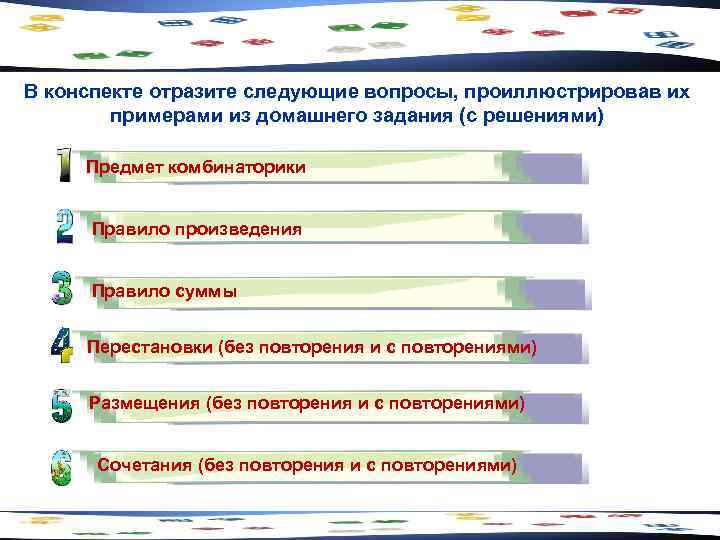 В конспекте отразите следующие вопросы, проиллюстрировав их примерами из домашнего задания (с решениями)

1 Предмет комбинаторики

2 Правило произведения

3 Правило суммы

4 Перестановки (без повторения и с повторениями)

5 Размещения (без повторения и с повторениями)

6 Сочетания (без повторения и с повторениями)